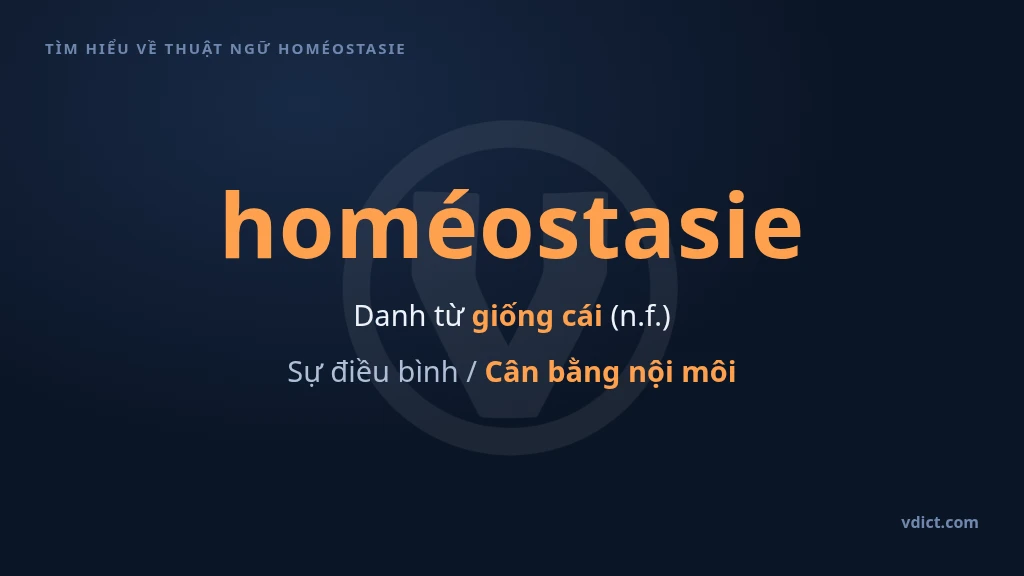 TÌM HIỂU VỀ THUẬT NGỮ HOMÉOSTASIE

homéostasie

Danh từ giống cái (n.f.)

Sự điều bình / Cân bằng nội môi

vdict.com